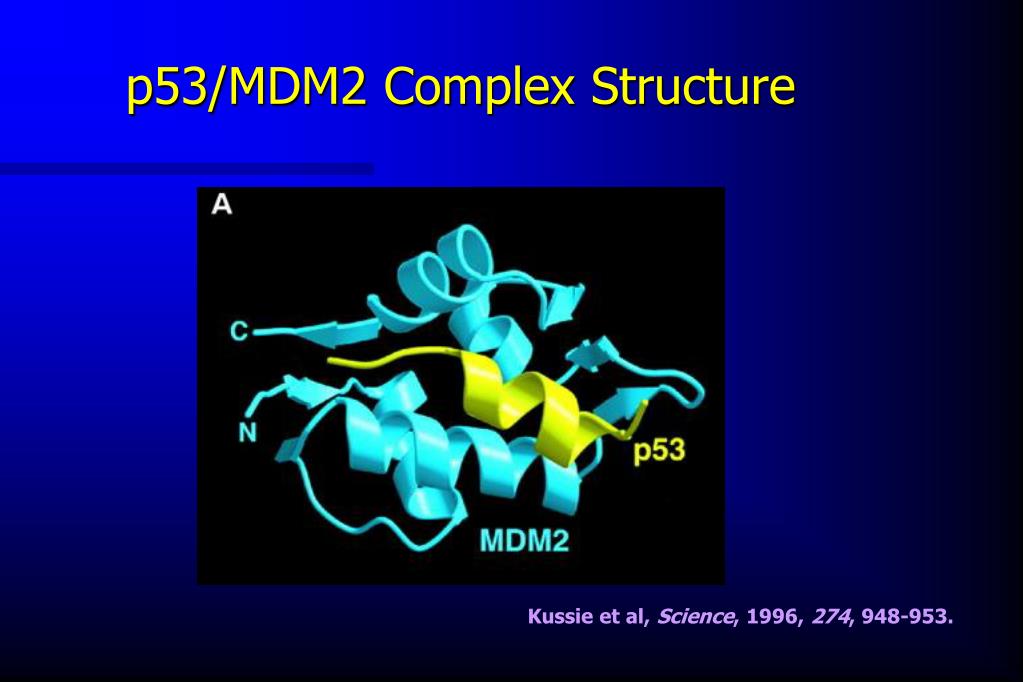 p53/MDM2 Complex Structure

A

C

N

p53

MDM2

Kussie et al, Science, 1996, 274, 948-953.